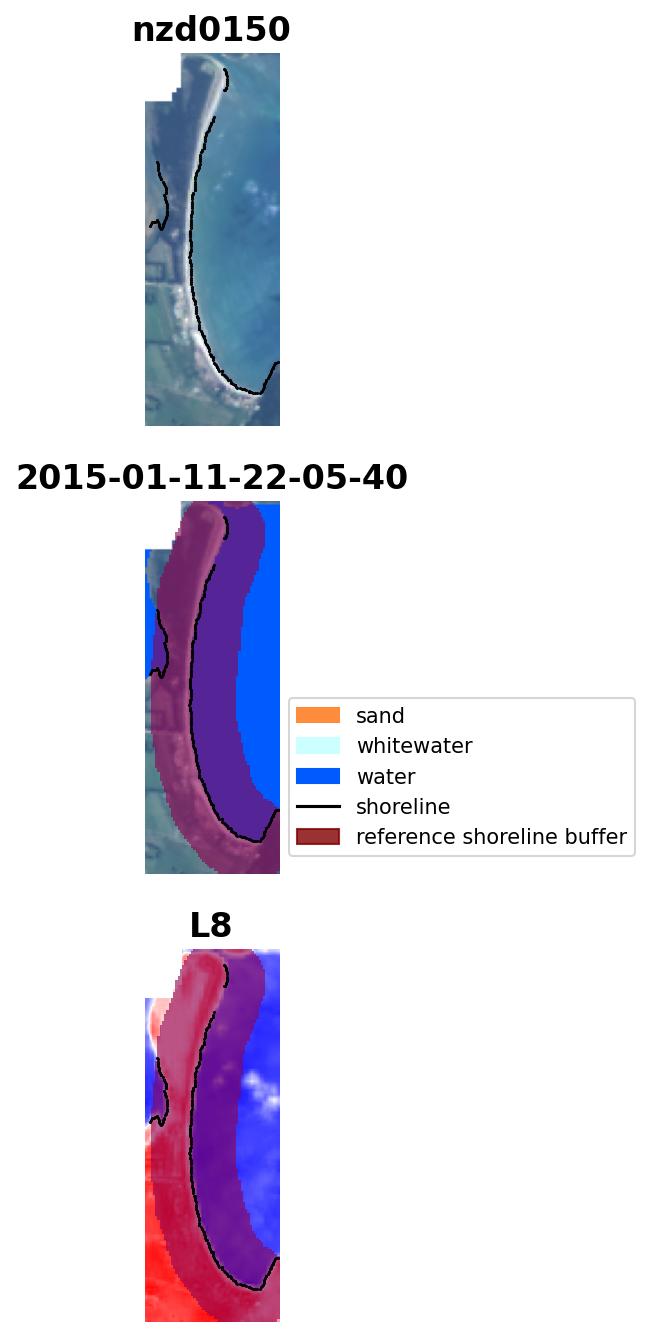 nzd0150

2015-01-11-22-05-40

sand
whitewater
water
shoreline
reference shoreline buffer

L8